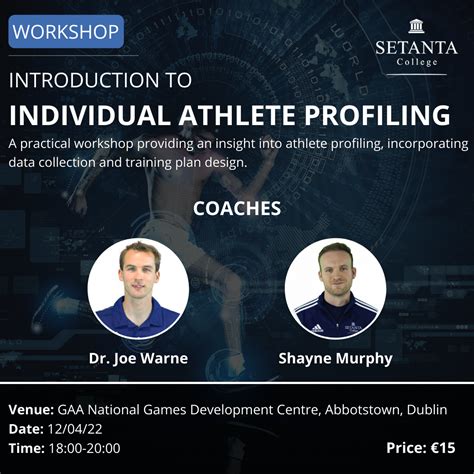 WORKSHOP

SETANTA
College

INTRODUCTION TO
INDIVIDUAL ATHLETE PROFILING

A practical workshop providing an insight into athlete profiling, incorporating data collection and training plan design.

COACHES

Dr. Joe Warne

Shayne Murphy

Venue: GAA National Games Development Centre, Abbotstown, Dublin
Date: 12/04/22
Time: 18:00-20:00

Price: €15